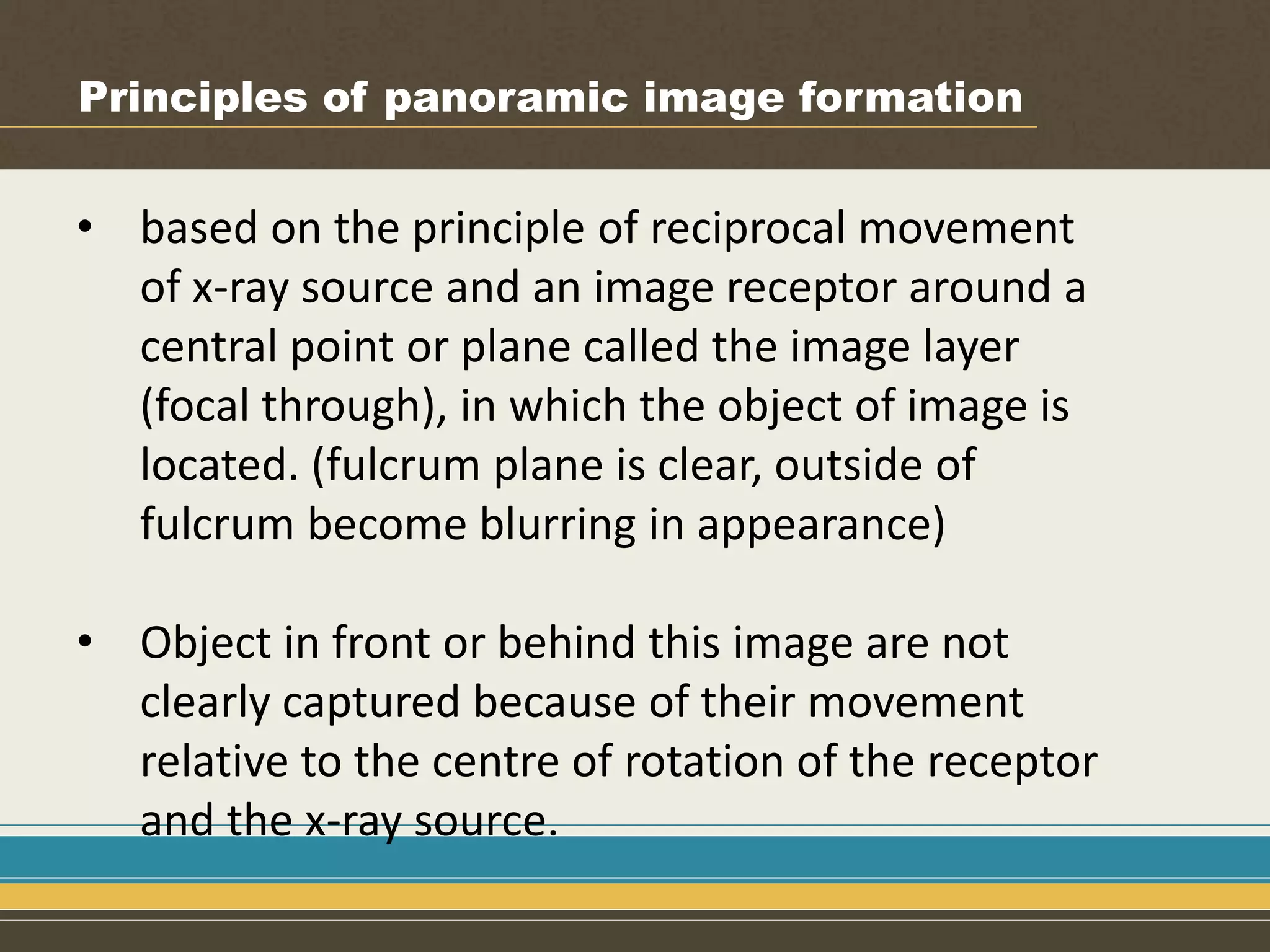 Principles of panoramic image formation

• based on the principle of reciprocal movement of x-ray source and an image receptor around a central point or plane called the image layer (focal through), in which the object of image is located. (fulcrum plane is clear, outside of fulcrum become blurring in appearance)

• Object in front or behind this image are not clearly captured because of their movement relative to the centre of rotation of the receptor and the x-ray source.